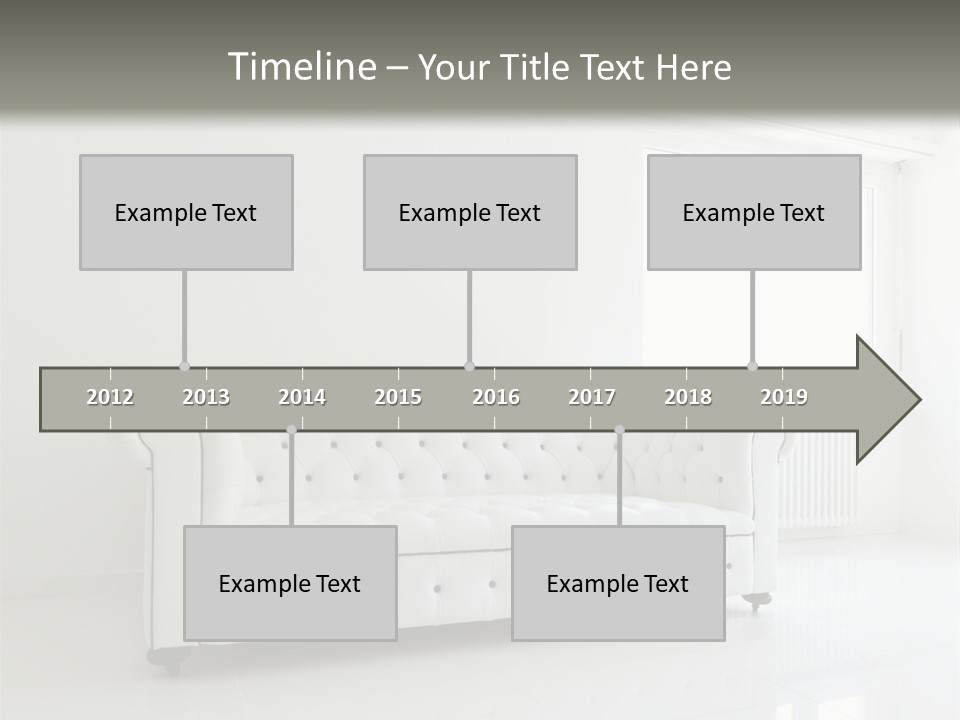 Timeline – Your Title Text Here

Example Text

Example Text

Example Text

2012 2013 2014 2015 2016 2017 2018 2019

Example Text

Example Text